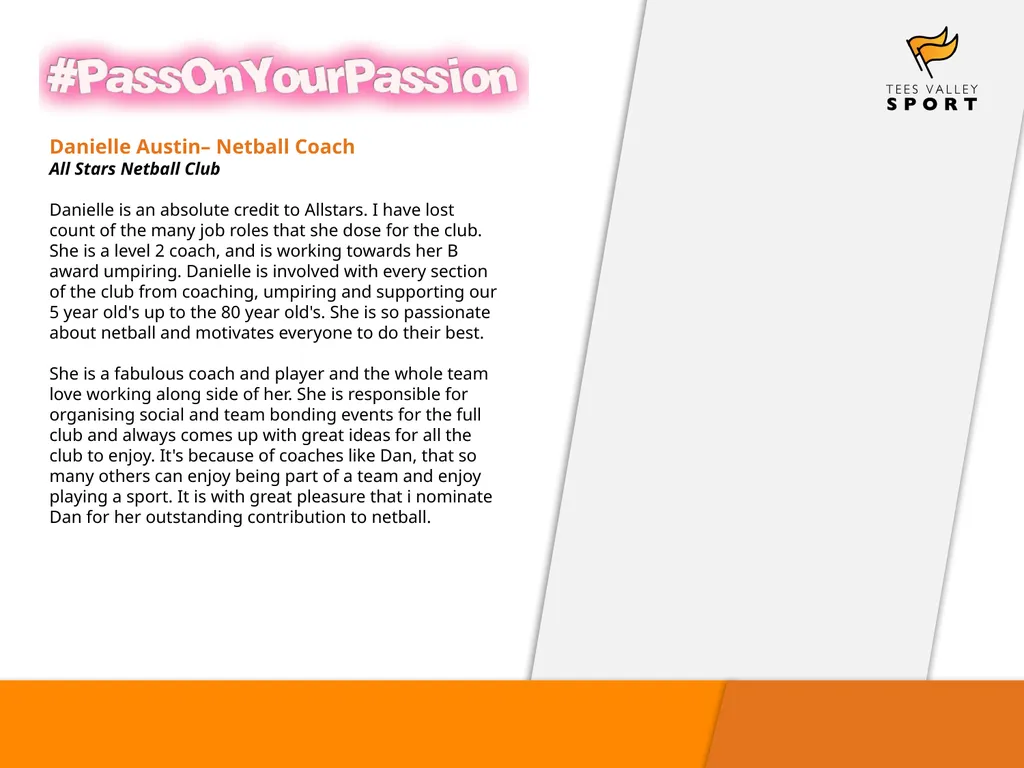 #PassOnYourPassion

TEES VALLEY
SPORT

Danielle Austin– Netball Coach
All Stars Netball Club

Danielle is an absolute credit to Allstars. I have lost count of the many job roles that she dose for the club. She is a level 2 coach, and is working towards her B award umpiring. Danielle is involved with every section of the club from coaching, umpiring and supporting our 5 year old's up to the 80 year old's. She is so passionate about netball and motivates everyone to do their best.

She is a fabulous coach and player and the whole team love working along side of her. She is responsible for organising social and team bonding events for the full club and always comes up with great ideas for all the club to enjoy. It's because of coaches like Dan, that so many others can enjoy being part of a team and enjoy playing a sport. It is with great pleasure that i nominate Dan for her outstanding contribution to netball.